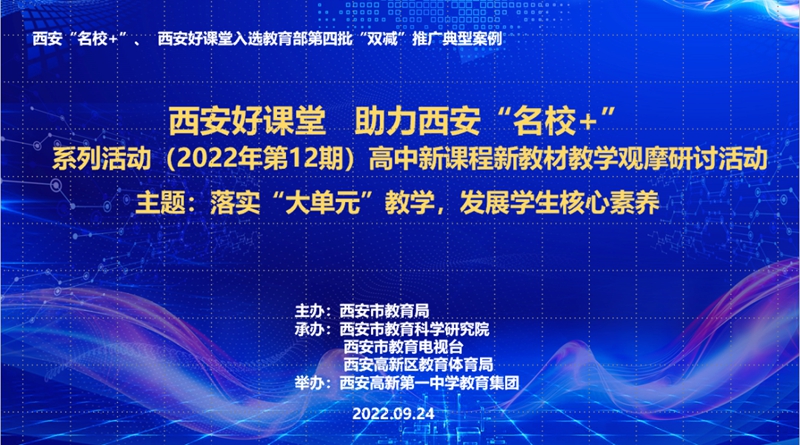 西安“名校+”、 西安好课堂入选教育部第四批“双减”推广典型案例

西安好课堂　助力西安“名校+”
系列活动（2022年第12期）高中新课程新教材教学观摩研讨活动
主题：落实“大单元”教学，发展学生核心素养

主办：西安市教育局
承办：西安市教育科学研究院
西安市教育电视台
西安高新区教育体育局
举办：西安高新第一中学教育集团

2022.09.24